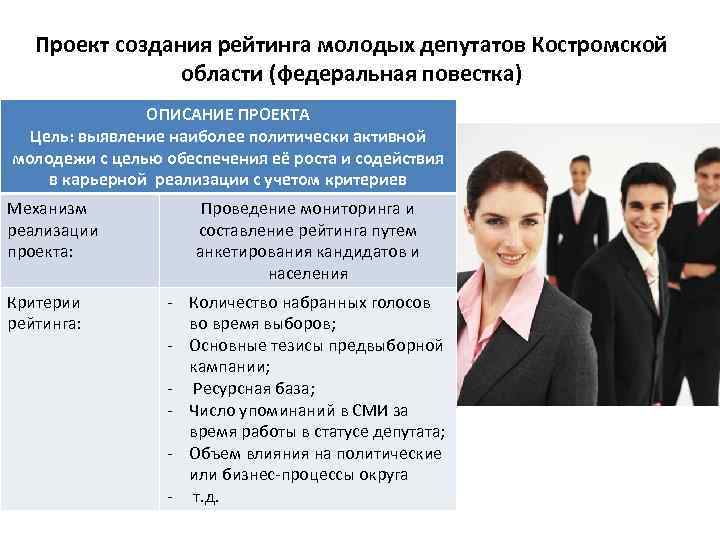 Проект создания рейтинга молодых депутатов Костромской области (федеральная повестка)

| ОПИСАНИЕ ПРОЕКТА Цель: выявление наиболее политически активной молодежи с целью обеспечения её роста и содействия в карьерной реализации с учетом критериев | |
|---|---|
| Механизм реализации проекта: | Проведение мониторинга и составление рейтинга путем анкетирования кандидатов и населения |
| Критерии рейтинга: | - Количество набранных голосов во время выборов; - Основные тезисы предвыборной кампании; - Ресурсная база; - Число упоминаний в СМИ за время работы в статусе депутата; - Объем влияния на политические или бизнес-процессы округа - т.д. |